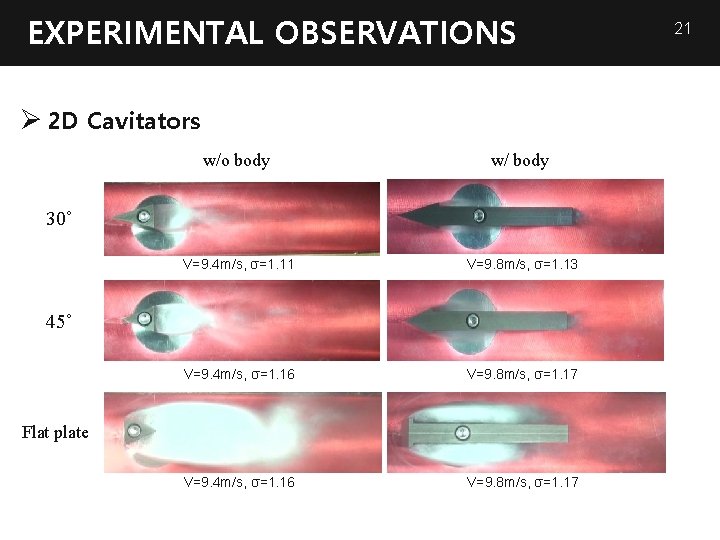 EXPERIMENTAL OBSERVATIONS

21

➢ 2D Cavitators

| | w/o body | w/ body |
|---|---|---|
| 30˚ | V=9.4m/s, σ=1.11 | V=9.8m/s, σ=1.13 |
| 45˚ | V=9.4m/s, σ=1.16 | V=9.8m/s, σ=1.17 |
| Flat plate | V=9.4m/s, σ=1.16 | V=9.8m/s, σ=1.17 |